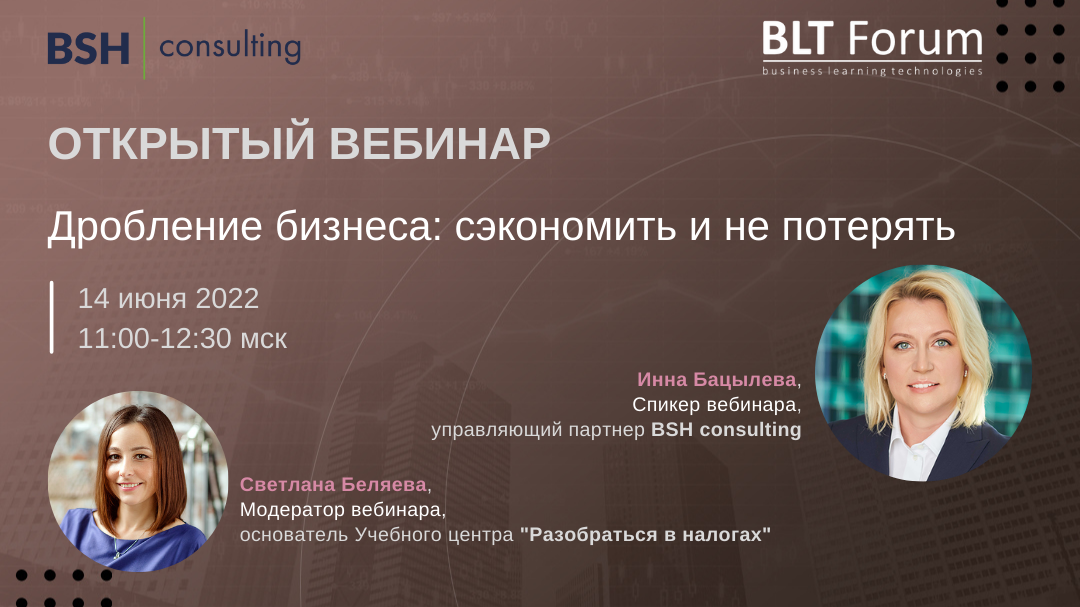 BSH consulting

BLT Forum
business learning technologies

ОТКРЫТЫЙ ВЕБИНАР

Дробление бизнеса: сэкономить и не потерять

14 июня 2022
11:00-12:30 мск

Инна Бацылева,
Спикер вебинара,
управляющий партнер BSH consulting

Светлана Беляева,
Модератор вебинара,
основатель Учебного центра "Разобраться в налогах"